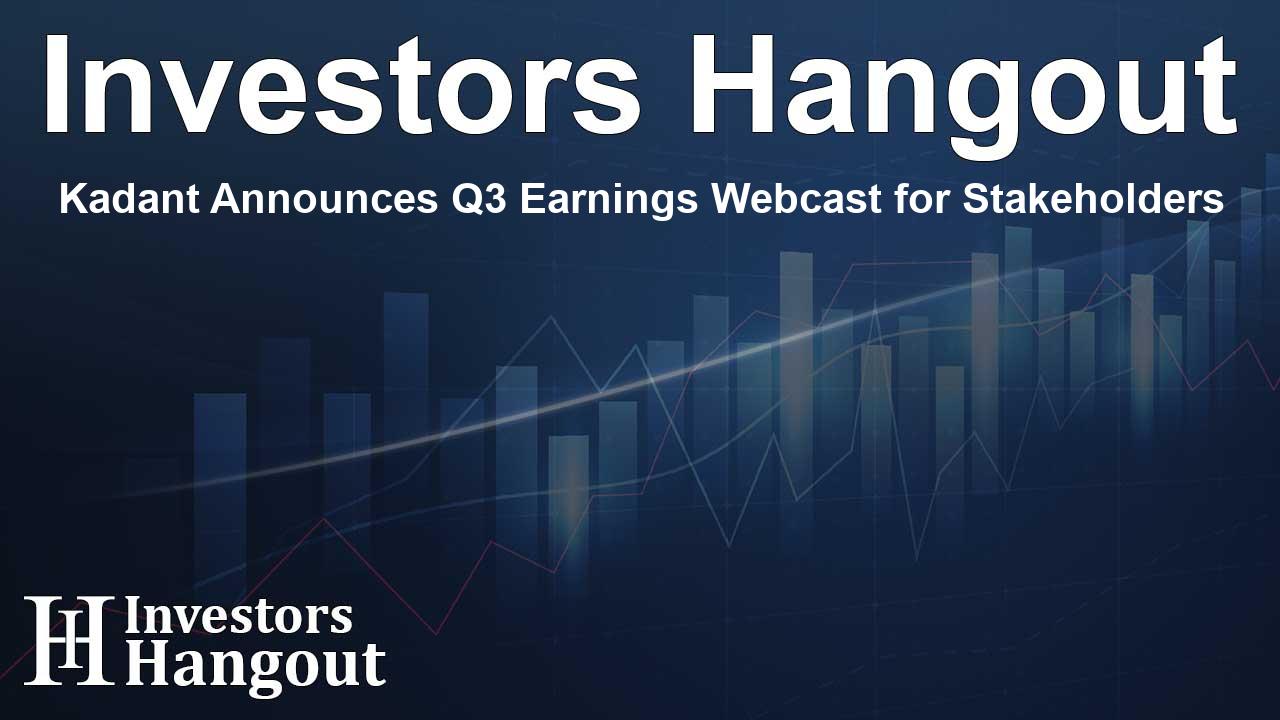 Investors Hangout

Kadant Announces Q3 Earnings Webcast for Stakeholders

IH Investors Hangout